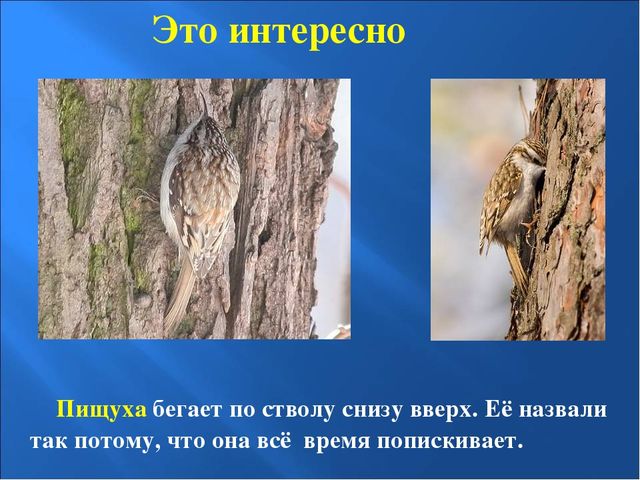 Это интересно

Пищуха бегает по стволу снизу вверх. Её назвали так потому, что она всё время попискивает.